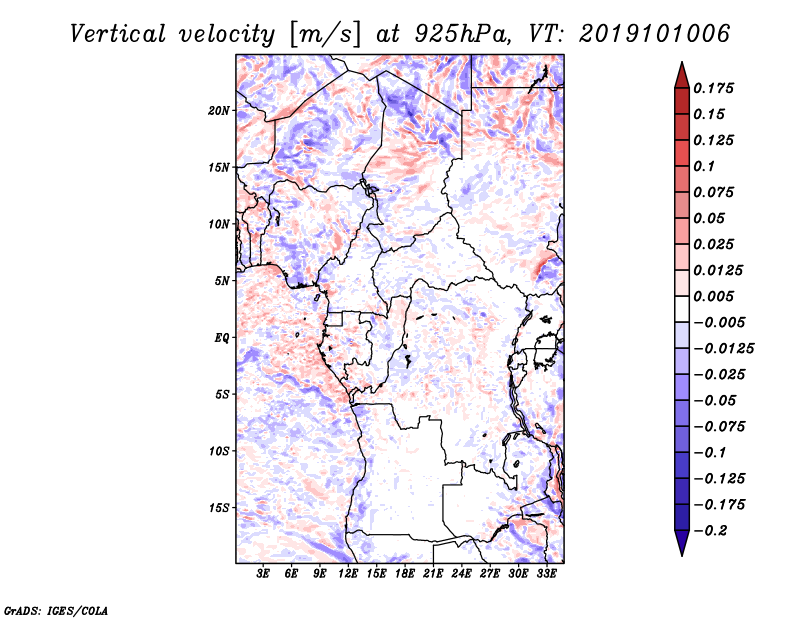 Vertical velocity [m/s] at 925hPa, VT: 2019101006

20N
15N
10N
5N
EQ
5S
10S
15S

3E 6E 9E 12E 15E 18E 21E 24E 27E 30E 33E

0.175
0.15
0.125
0.1
0.075
0.05
0.025
0.0125
0.005
−0.005
−0.0125
−0.025
−0.05
−0.075
−0.1
−0.125
−0.175
−0.2

GrADS: IGES/COLA